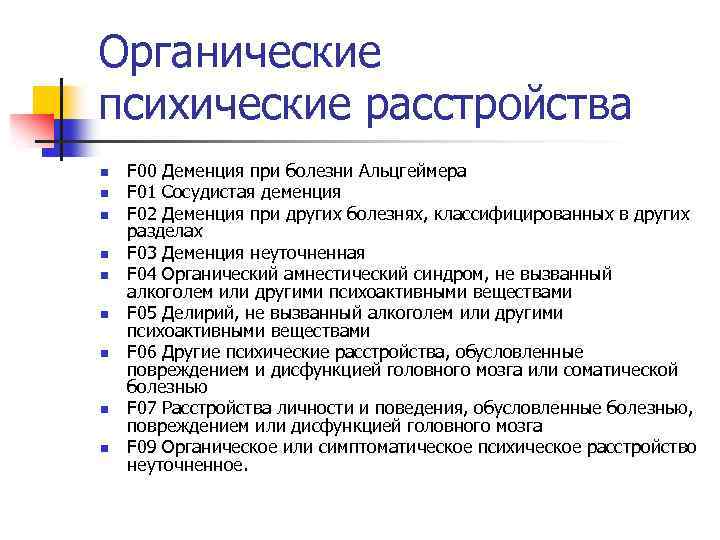 Органические психические расстройства

- F00 Деменция при болезни Альцгеймера
- F01 Сосудистая деменция
- F02 Деменция при других болезнях, классифицированных в других разделах
- F03 Деменция неуточненная
- F04 Органический амнестический синдром, не вызванный алкоголем или другими психоактивными веществами
- F05 Делирий, не вызванный алкоголем или другими психоактивными веществами
- F06 Другие психические расстройства, обусловленные повреждением и дисфункцией головного мозга или соматической болезнью
- F07 Расстройства личности и поведения, обусловленные болезнью, повреждением или дисфункцией головного мозга
- F09 Органическое или симптоматическое психическое расстройство неуточненное.